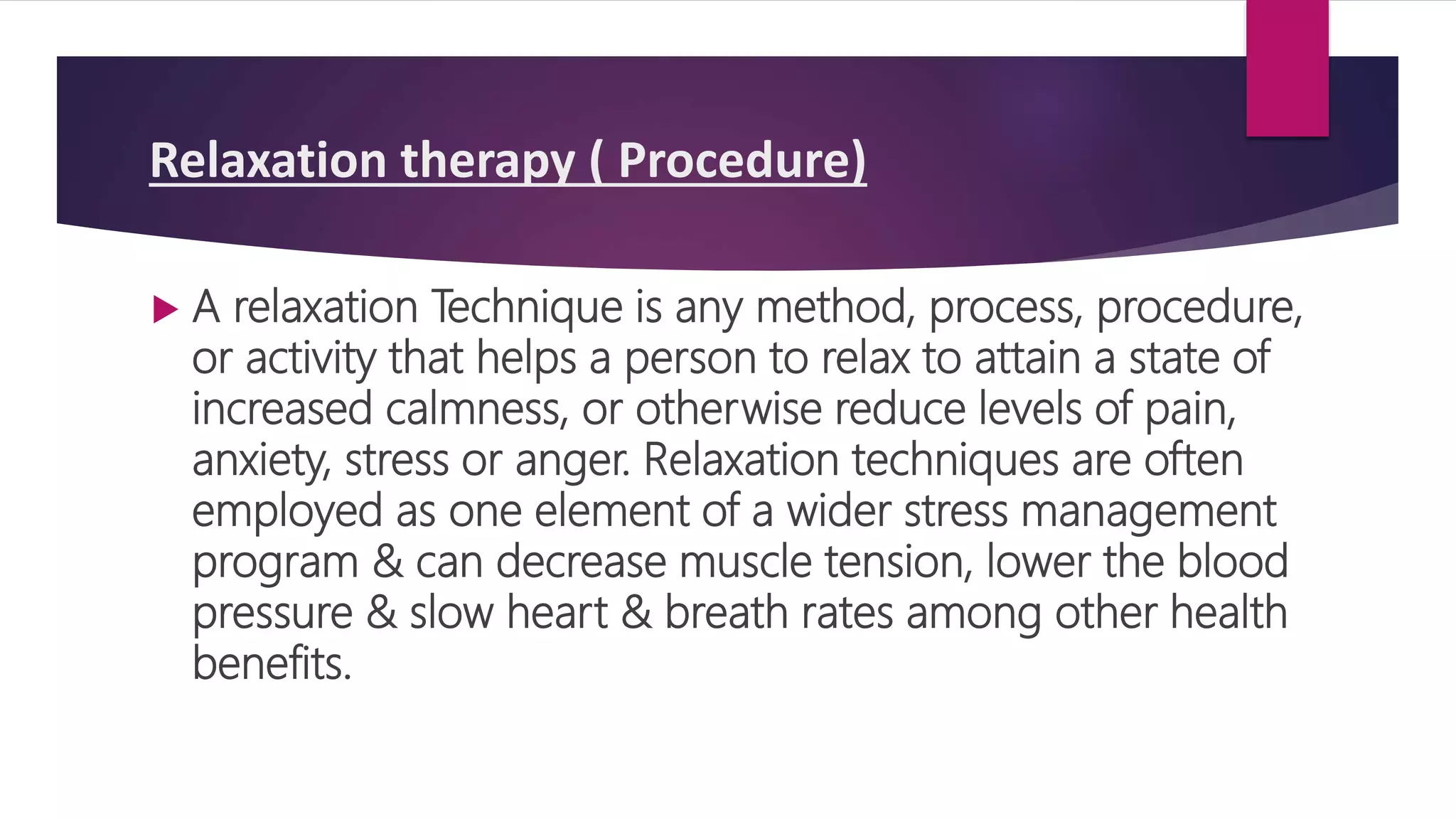 Relaxation therapy ( Procedure)

A relaxation Technique is any method, process, procedure, or activity that helps a person to relax to attain a state of increased calmness, or otherwise reduce levels of pain, anxiety, stress or anger. Relaxation techniques are often employed as one element of a wider stress management program & can decrease muscle tension, lower the blood pressure & slow heart & breath rates among other health benefits.